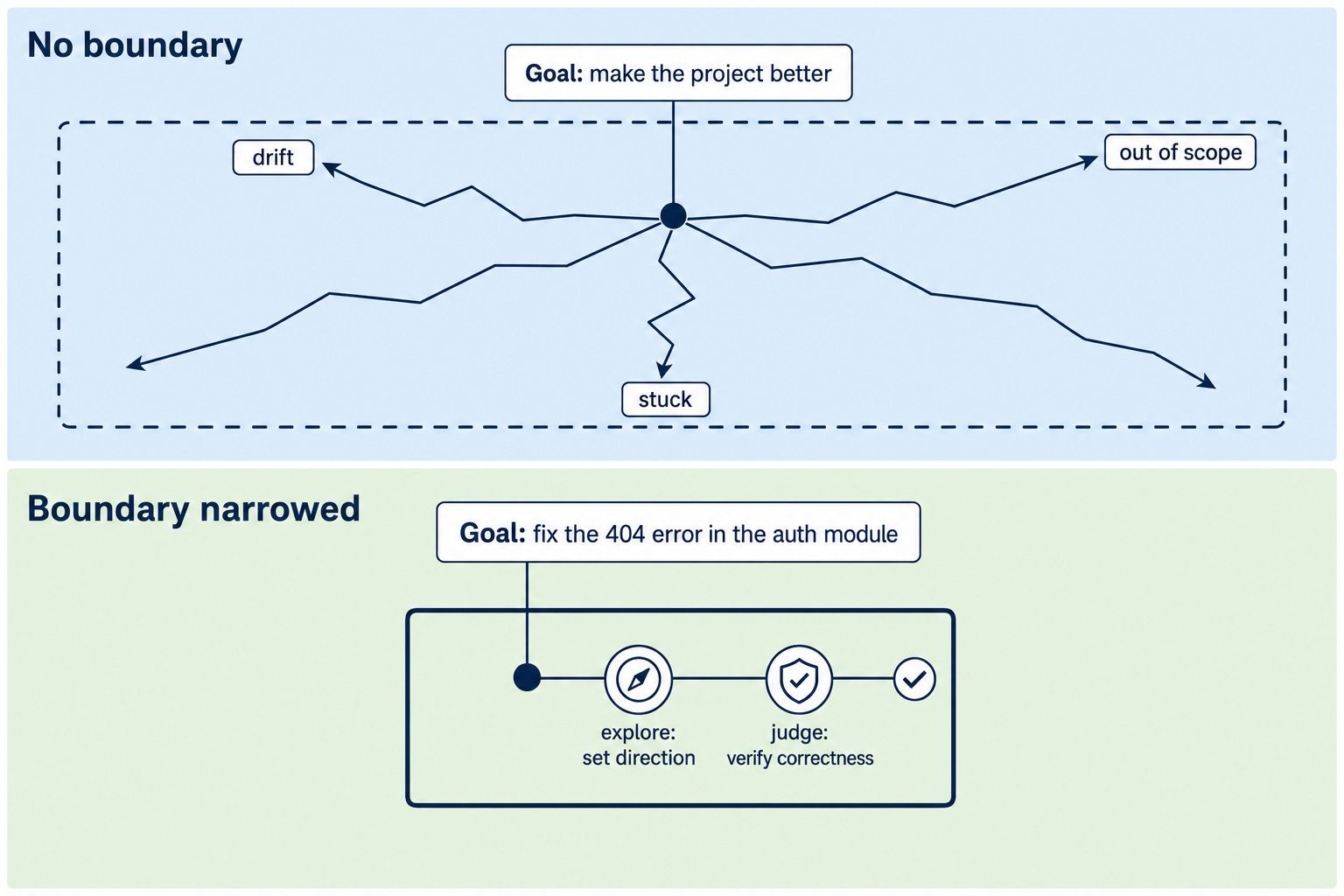 No boundary

Goal: make the project better

drift

out of scope

stuck

Boundary narrowed

Goal: fix the 404 error in the auth module

explore:
set direction

judge:
verify correctness